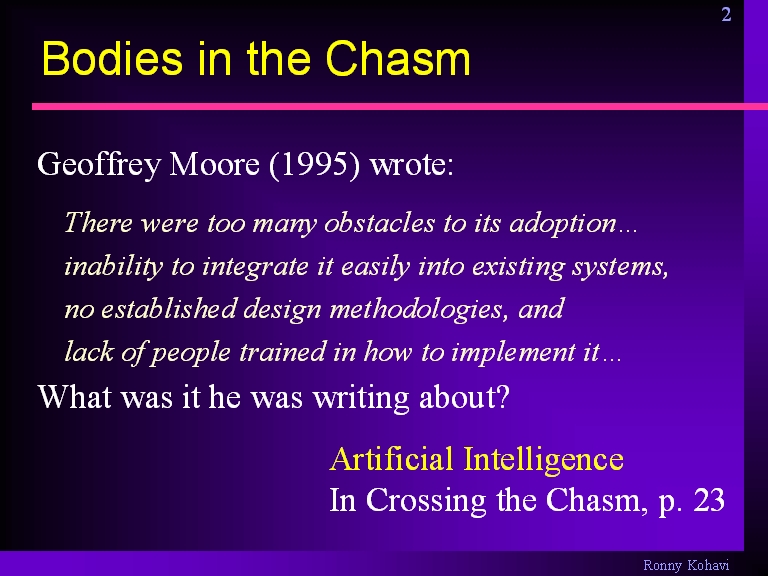 2

Bodies in the Chasm

Geoffrey Moore (1995) wrote:

There were too many obstacles to its adoption… inability to integrate it easily into existing systems, no established design methodologies, and lack of people trained in how to implement it…

What was it he was writing about?

Artificial Intelligence
In Crossing the Chasm, p. 23

Ronny Kohavi